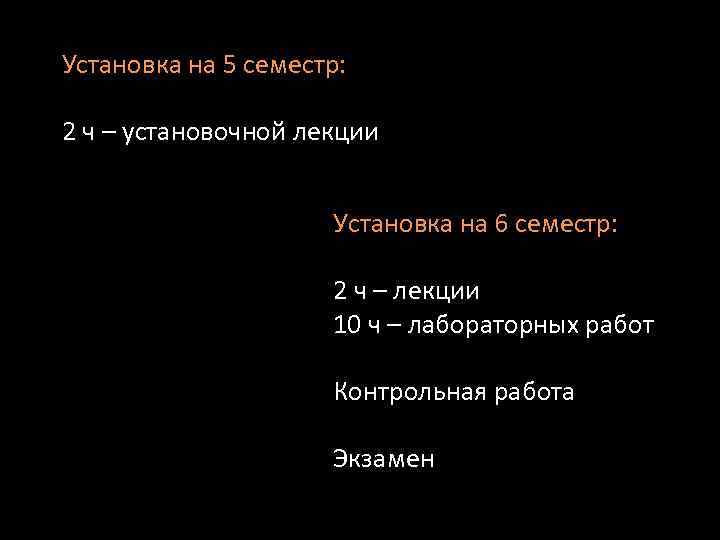 Установка на 5 семестр:

2 ч – установочной лекции

Установка на 6 семестр:

2 ч – лекции
10 ч – лабораторных работ

Контрольная работа

Экзамен